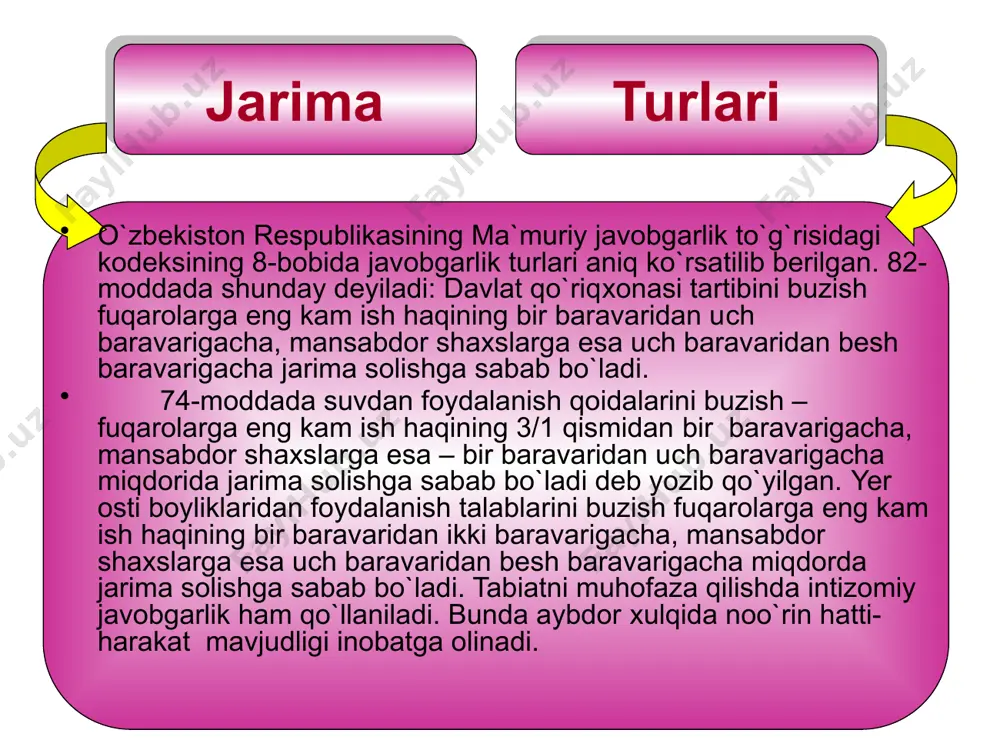 Jarima

Turlari

• O`zbekiston Respublikasining Ma`muriy javobgarlik to`g`risidagi kodeksining 8-bobida javobgarlik turlari aniq ko`rsatilib berilgan. 82-moddada shunday deyiladi: Davlat qo`riqxonasi tartibini buzish fuqarolarga eng kam ish haqining bir baravaridan uch baravarigacha, mansabdor shaxslarga esa uch baravaridan besh baravarigacha jarima solishga sabab bo`ladi.

• 74-moddada suvdan foydalanish qoidalarini buzish – fuqarolarga eng kam ish haqining 3/1 qismidan bir baravarigacha, mansabdor shaxslarga esa – bir baravaridan uch baravarigacha miqdorida jarima solishga sabab bo`ladi deb yozib qo`yilgan. Yer osti boyliklaridan foydalanish talablarini buzish fuqarolarga eng kam ish haqining bir baravaridan ikki baravarigacha, mansabdor shaxslarga esa uch baravaridan besh baravarigacha miqdorda jarima solishga sabab bo`ladi. Tabiatni muhofaza qilishda intizomiy javobgarlik ham qo`llaniladi. Bunda aybdor xulqida noo`rin hatti-harakat mavjudligi inobatga olinadi.

FaylHub.uz